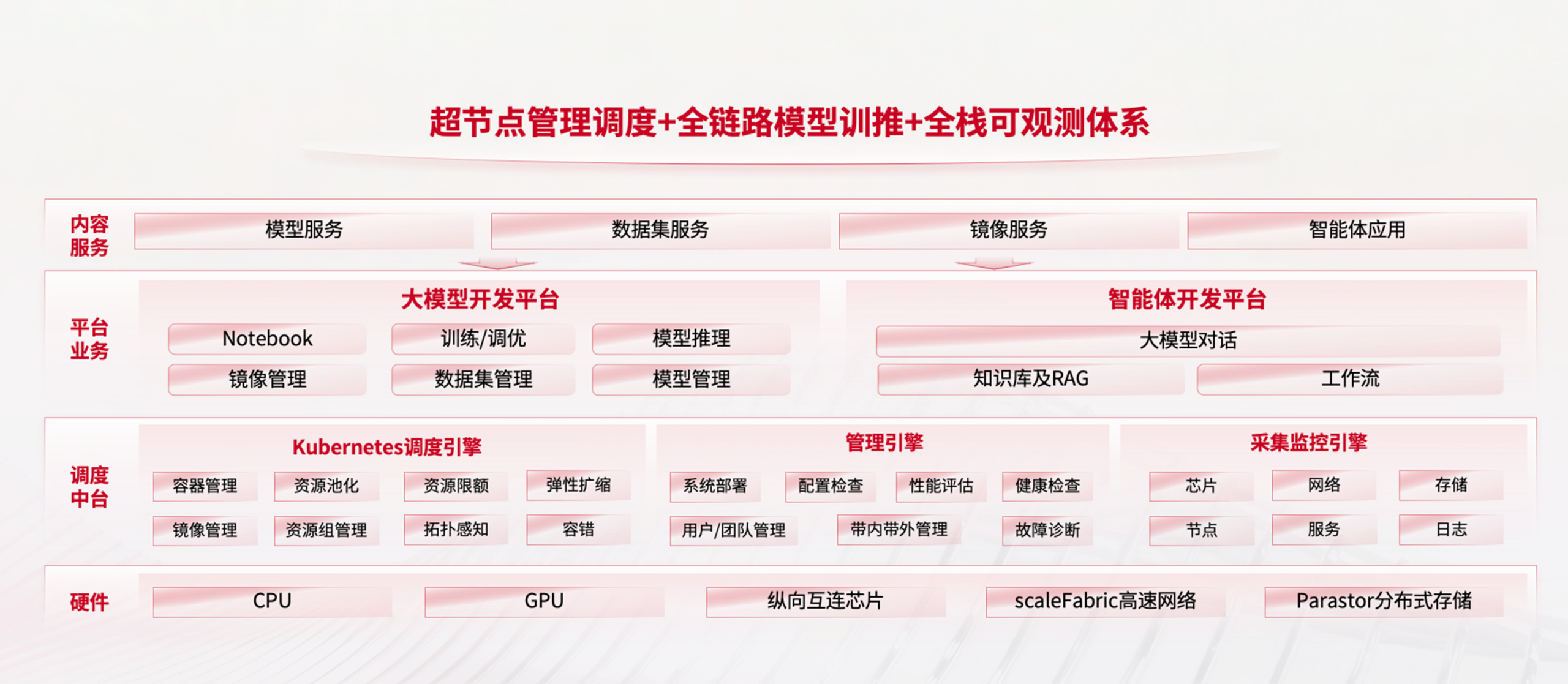 超节点管理调度+全链路模型训推+全栈可观测体系

内容服务
模型服务
数据集服务
镜像服务
智能体应用

平台业务
大模型开发平台
Notebook
训练/调优
模型推理
镜像管理
数据集管理
模型管理

智能体开发平台
大模型对话
知识库及RAG
工作流

调度中台
Kubernetes调度引擎
容器管理
资源池化
资源限额
弹性扩缩
镜像管理
资源组管理
拓扑感知
容错

管理引擎
系统部署
配置检查
性能评估
健康检查
用户/团队管理
带内带外管理
故障诊断

采集监控引擎
芯片
网络
存储
节点
服务
日志

硬件
CPU
GPU
纵向互连芯片
scaleFabric高速网络
Parastor分布式存储